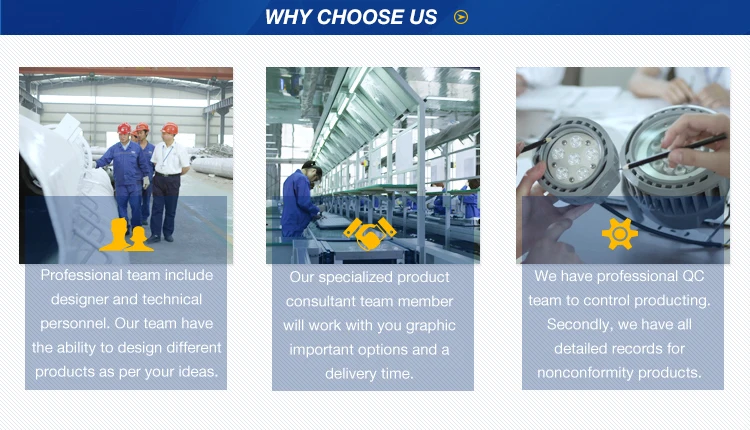 WHY CHOOSE US

Professional team include designer and technical personnel. Our team have the ability to design different products as per your ideas.

Our specialized product consultant team member will work with you graphic important options and a delivery time.

We have professional QC team to control producting. Secondly, we have all detailed records for nonconformity products.